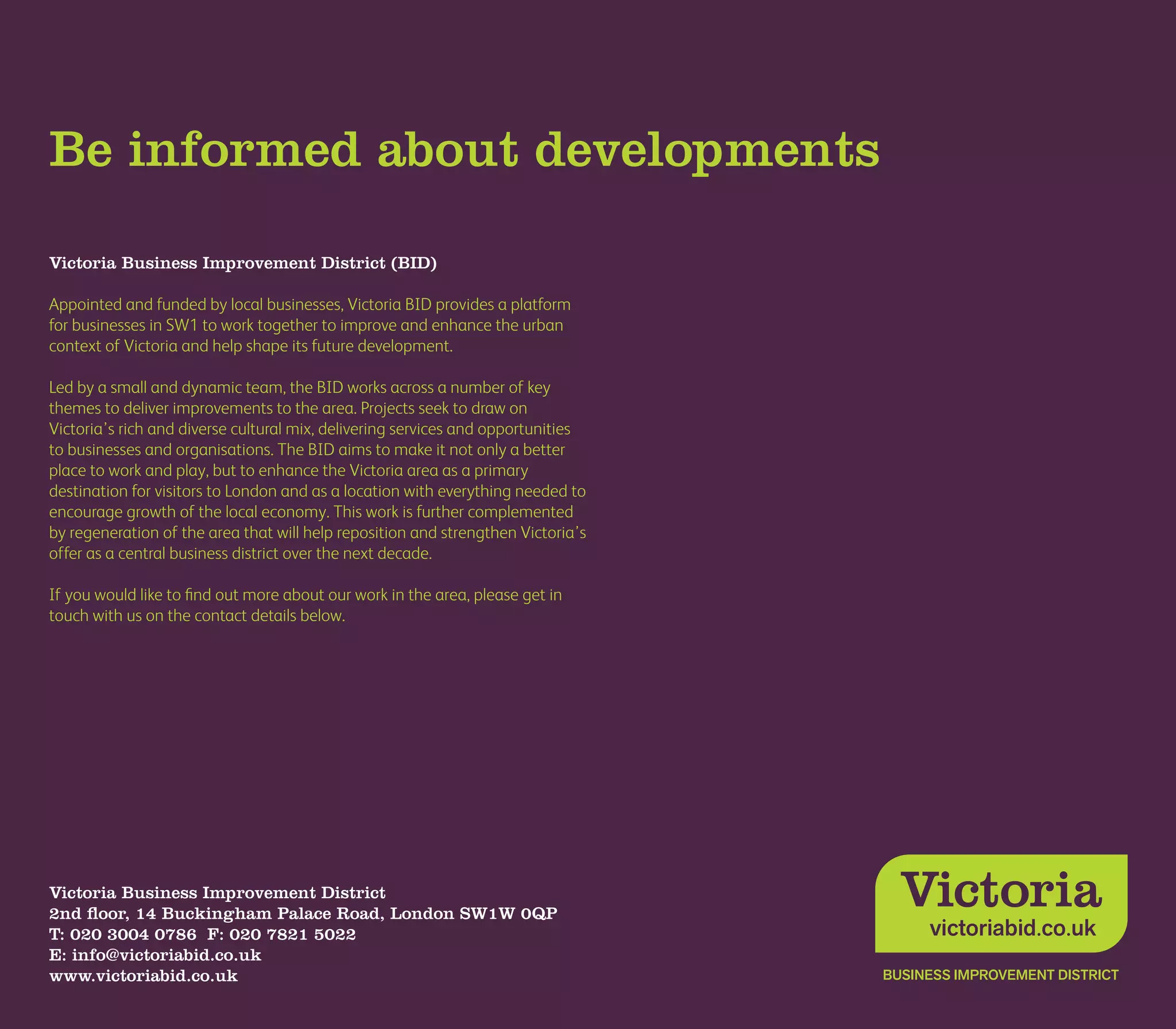 Be informed about developments

Victoria Business Improvement District (BID)

Appointed and funded by local businesses, Victoria BID provides a platform for businesses in SW1 to work together to improve and enhance the urban context of Victoria and help shape its future development.

Led by a small and dynamic team, the BID works across a number of key themes to deliver improvements to the area. Projects seek to draw on Victoria's rich and diverse cultural mix, delivering services and opportunities to businesses and organisations. The BID aims to make it not only a better place to work and play, but to enhance the Victoria area as a primary destination for visitors to London and as a location with everything needed to encourage growth of the local economy. This work is further complemented by regeneration of the area that will help reposition and strengthen Victoria's offer as a central business district over the next decade.

If you would like to find out more about our work in the area, please get in touch with us on the contact details below.

Victoria Business Improvement District
2nd floor, 14 Buckingham Palace Road, London SW1W 0QP
T: 020 3004 0786 F: 020 7821 5022
E: info@victoriabid.co.uk
www.victoriabid.co.uk

Victoria
victoriabid.co.uk
BUSINESS IMPROVEMENT DISTRICT